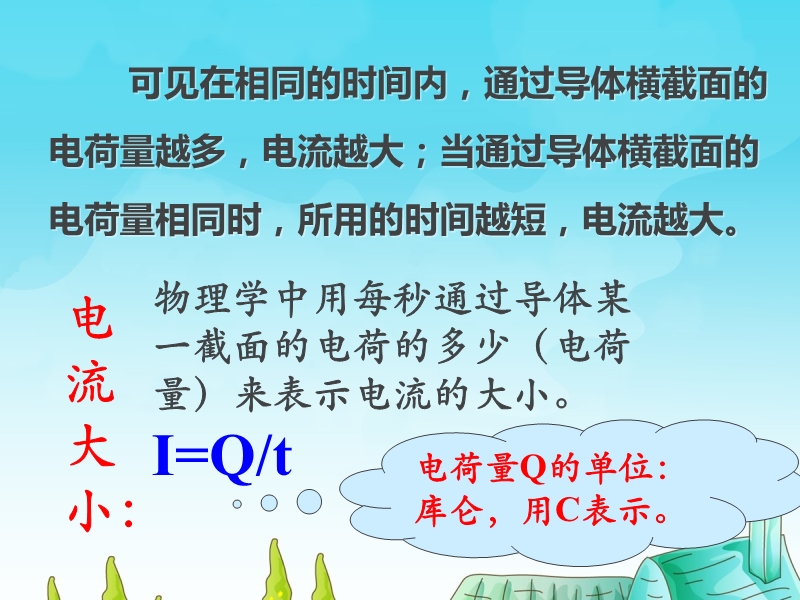 可见在相同的时间内，通过导体横截面的电荷量越多，电流越大；当通过导体横截面的电荷量相同时，所用的时间越短，电流越大。

电流大小：

物理学中用每秒通过导体某一截面的电荷的多少（电荷量）来表示电流的大小。

$I=Q/t$

电荷量Q的单位：库仑，用C表示。